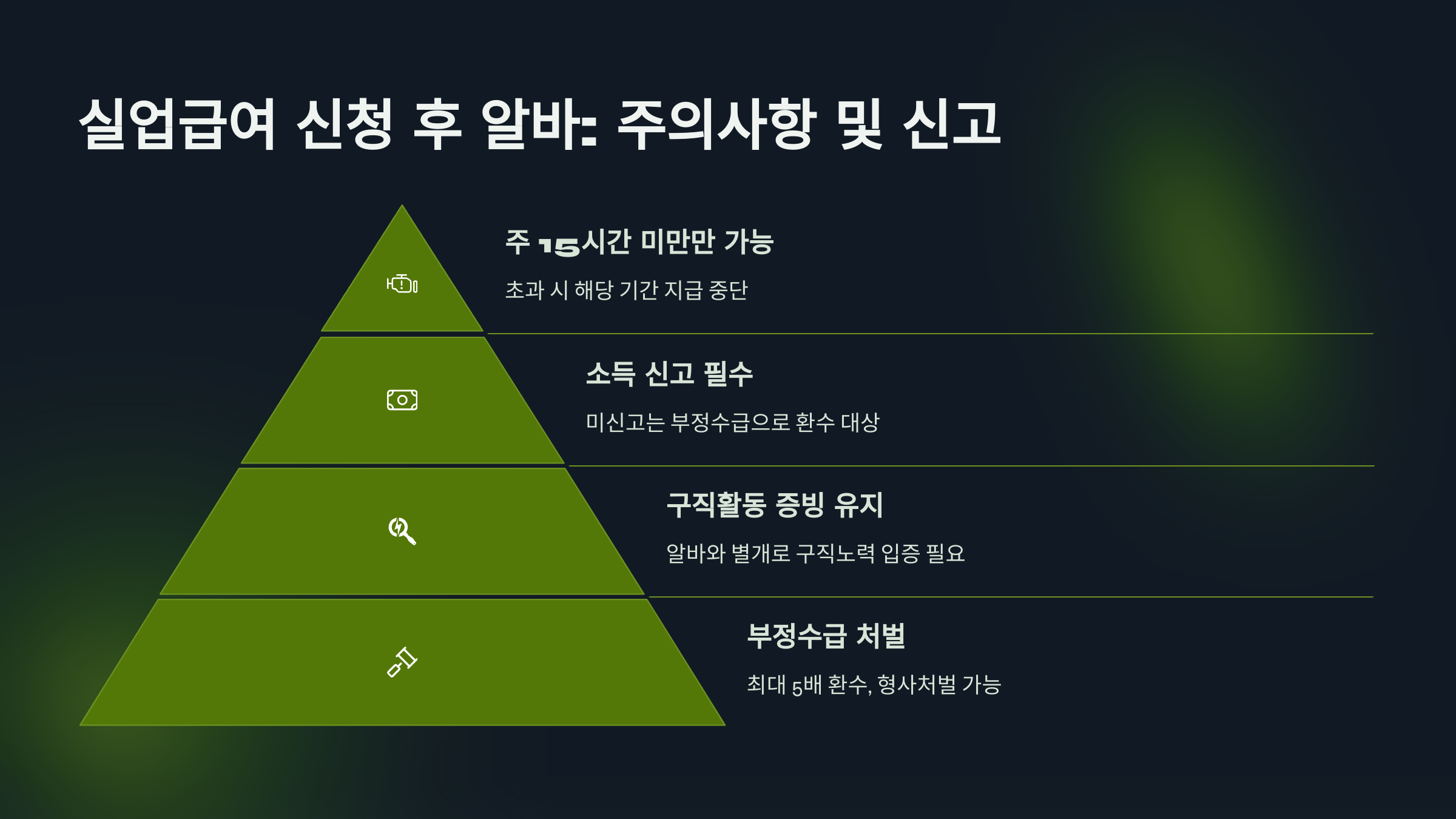 실업급여 신청 후 알바: 주의사항 및 신고

주 15시간 미만만 가능

초과 시 해당 기간 지급 중단

소득 신고 필수

미신고는 부정수급으로 환수 대상

구직활동 증빙 유지

알바와 별개로 구직노력 입증 필요

부정수급 처벌

최대 5배 환수, 형사처벌 가능